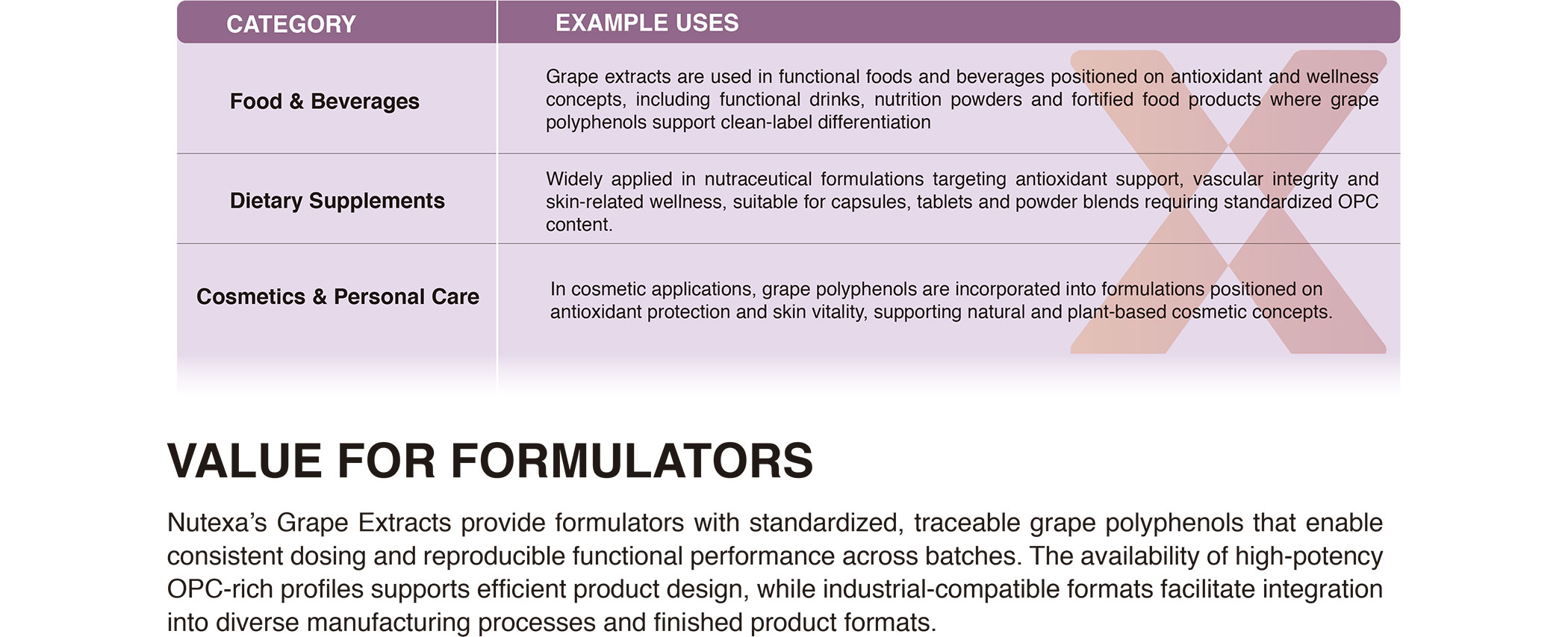 | CATEGORY | EXAMPLE USES |
|---|---|
| Food & Beverages | Grape extracts are used in functional foods and beverages positioned on antioxidant and wellness concepts, including functional drinks, nutrition powders and fortified food products where grape polyphenols support clean-label differentiation |
| Dietary Supplements | Widely applied in nutraceutical formulations targeting antioxidant support, vascular integrity and skin-related wellness, suitable for capsules, tablets and powder blends requiring standardized OPC content. |
| Cosmetics & Personal Care | In cosmetic applications, grape polyphenols are incorporated into formulations positioned on antioxidant protection and skin vitality, supporting natural and plant-based cosmetic concepts. |

VALUE FOR FORMULATORS

Nutexa's Grape Extracts provide formulators with standardized, traceable grape polyphenols that enable consistent dosing and reproducible functional performance across batches. The availability of high-potency OPC-rich profiles supports efficient product design, while industrial-compatible formats facilitate integration into diverse manufacturing processes and finished product formats.